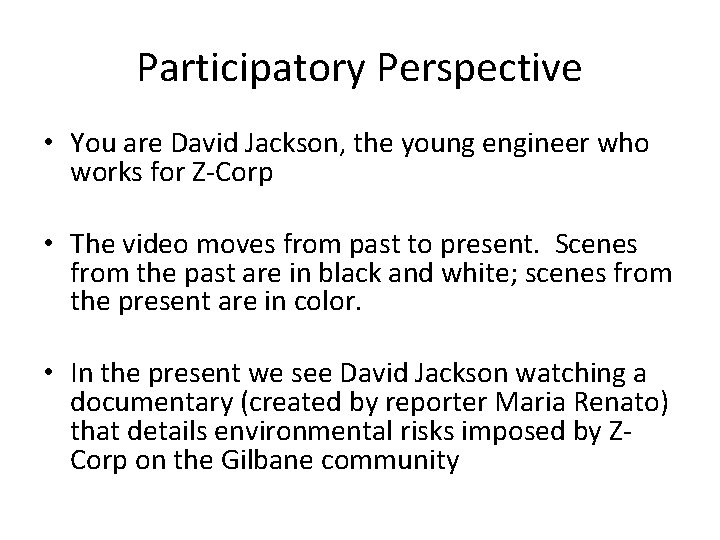 Participatory Perspective

• You are David Jackson, the young engineer who works for Z-Corp

• The video moves from past to present. Scenes from the past are in black and white; scenes from the present are in color.

• In the present we see David Jackson watching a documentary (created by reporter Maria Renato) that details environmental risks imposed by Z-Corp on the Gilbane community